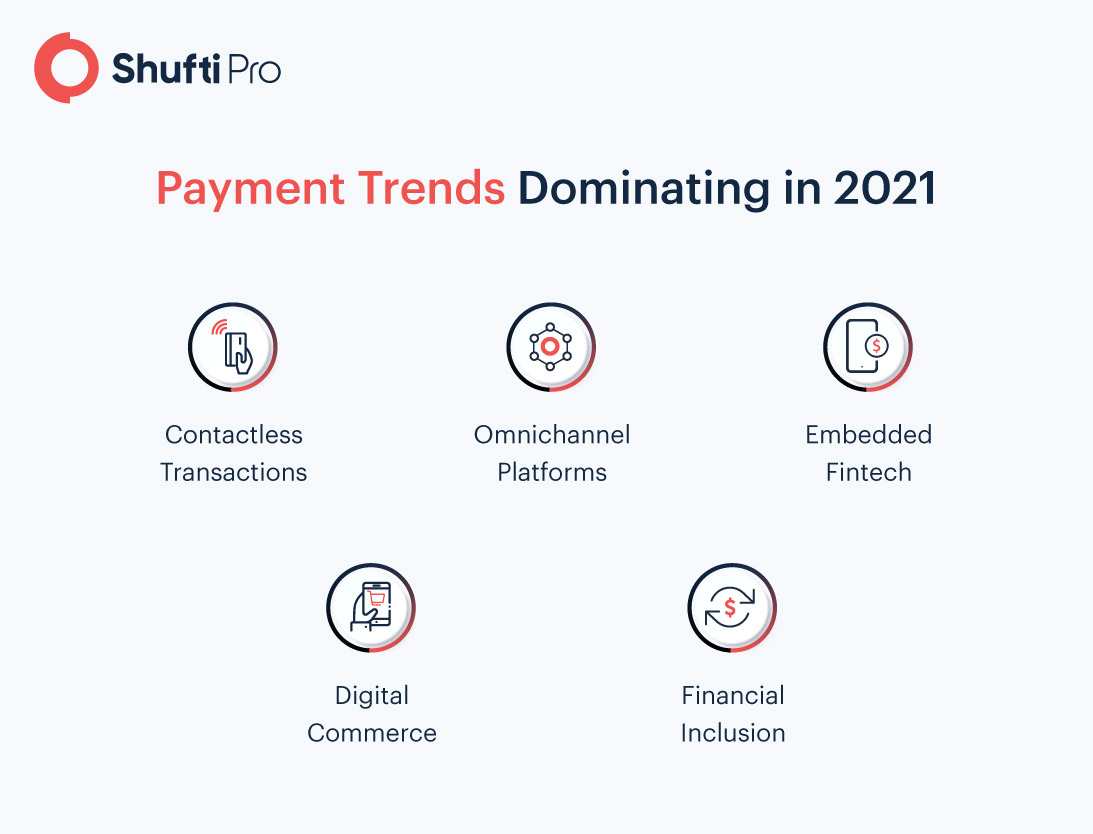 Shufti Pro

Payment Trends Dominating in 2021

Contactless Transactions

Omnichannel Platforms

Embedded Fintech

Digital Commerce

Financial Inclusion